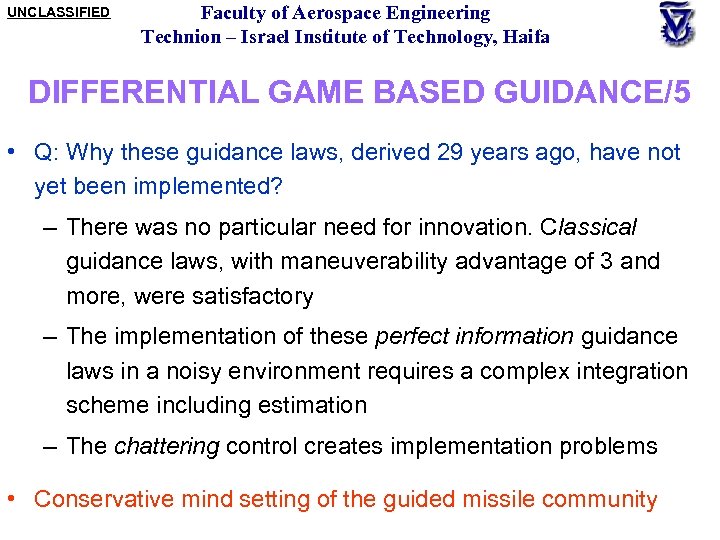 UNCLASSIFIED

Faculty of Aerospace Engineering
Technion – Israel Institute of Technology, Haifa

DIFFERENTIAL GAME BASED GUIDANCE/5

• Q: Why these guidance laws, derived 29 years ago, have not yet been implemented?

– There was no particular need for innovation. Classical guidance laws, with maneuverability advantage of 3 and more, were satisfactory

– The implementation of these perfect information guidance laws in a noisy environment requires a complex integration scheme including estimation

– The chattering control creates implementation problems

• Conservative mind setting of the guided missile community